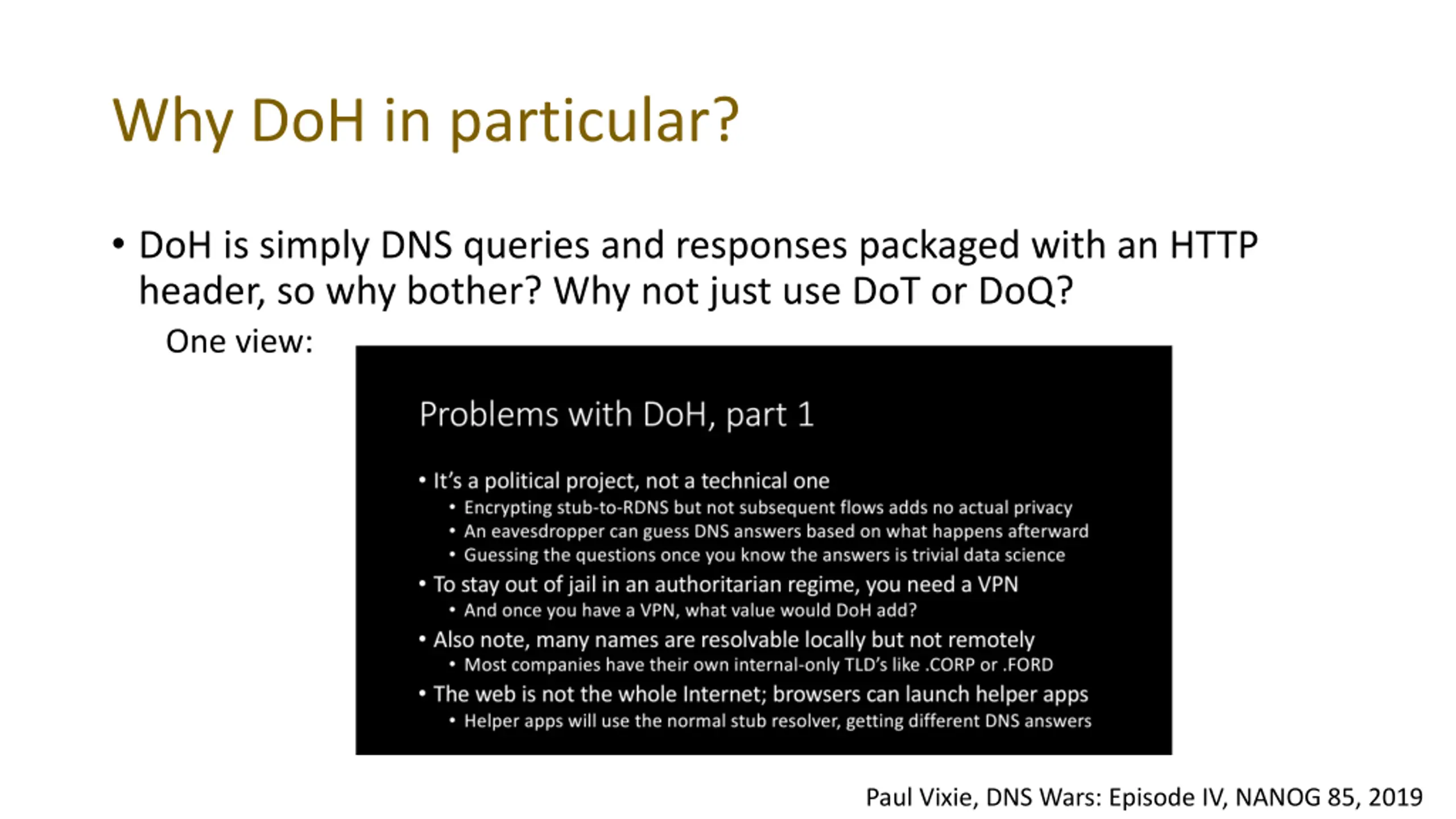 Why DoH in particular?

• DoH is simply DNS queries and responses packaged with an HTTP header, so why bother? Why not just use DoT or DoQ?

One view:

Problems with DoH, part 1

• It's a political project, not a technical one
  • Encrypting stub-to-RDNS but not subsequent flows adds no actual privacy
  • An eavesdropper can guess DNS answers based on what happens afterward
  • Guessing the questions once you know the answers is trivial data science
• To stay out of jail in an authoritarian regime, you need a VPN
  • And once you have a VPN, what value would DoH add?
• Also note, many names are resolvable locally but not remotely
  • Most companies have their own internal-only TLD's like .CORP or .FORD
• The web is not the whole Internet; browsers can launch helper apps
  • Helper apps will use the normal stub resolver, getting different DNS answers

Paul Vixie, DNS Wars: Episode IV, NANOG 85, 2019